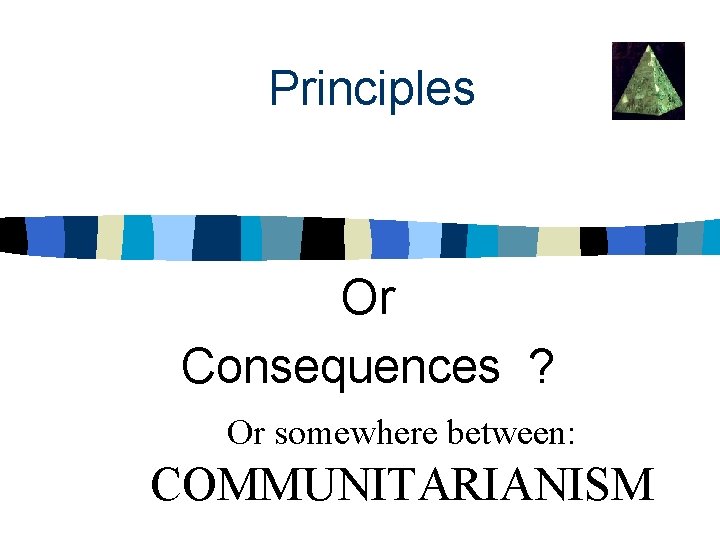 Principles

Or

Consequences ?

Or somewhere between:

COMMUNITARIANISM